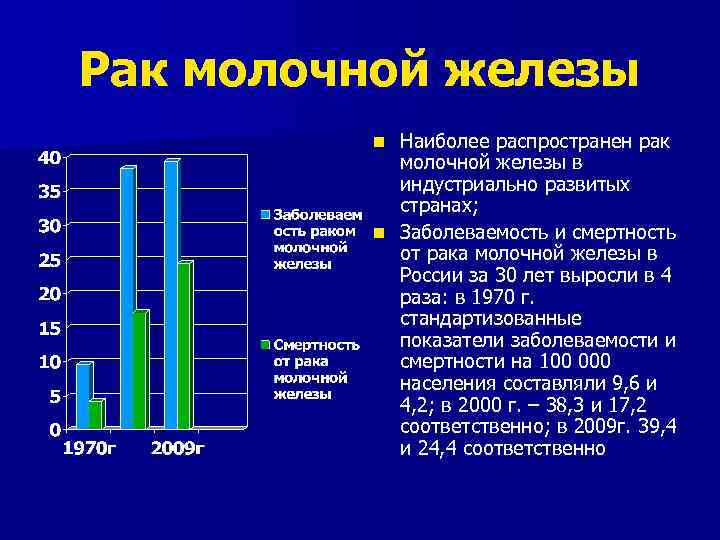 Рак молочной железы

40
35
30
25
20
15
10
5
0

1970г 2009г

Заболеваемость раком молочной железы

Смертность от рака молочной железы

Наиболее распространен рак молочной железы в индустриально развитых странах;

Заболеваемость и смертность от рака молочной железы в России за 30 лет выросли в 4 раза: в 1970 г. стандартизованные показатели заболеваемости и смертности на 100 000 населения составляли 9,6 и 4,2; в 2000 г. – 38,3 и 17,2 соответственно; в 2009г. 39,4 и 24,4 соответственно